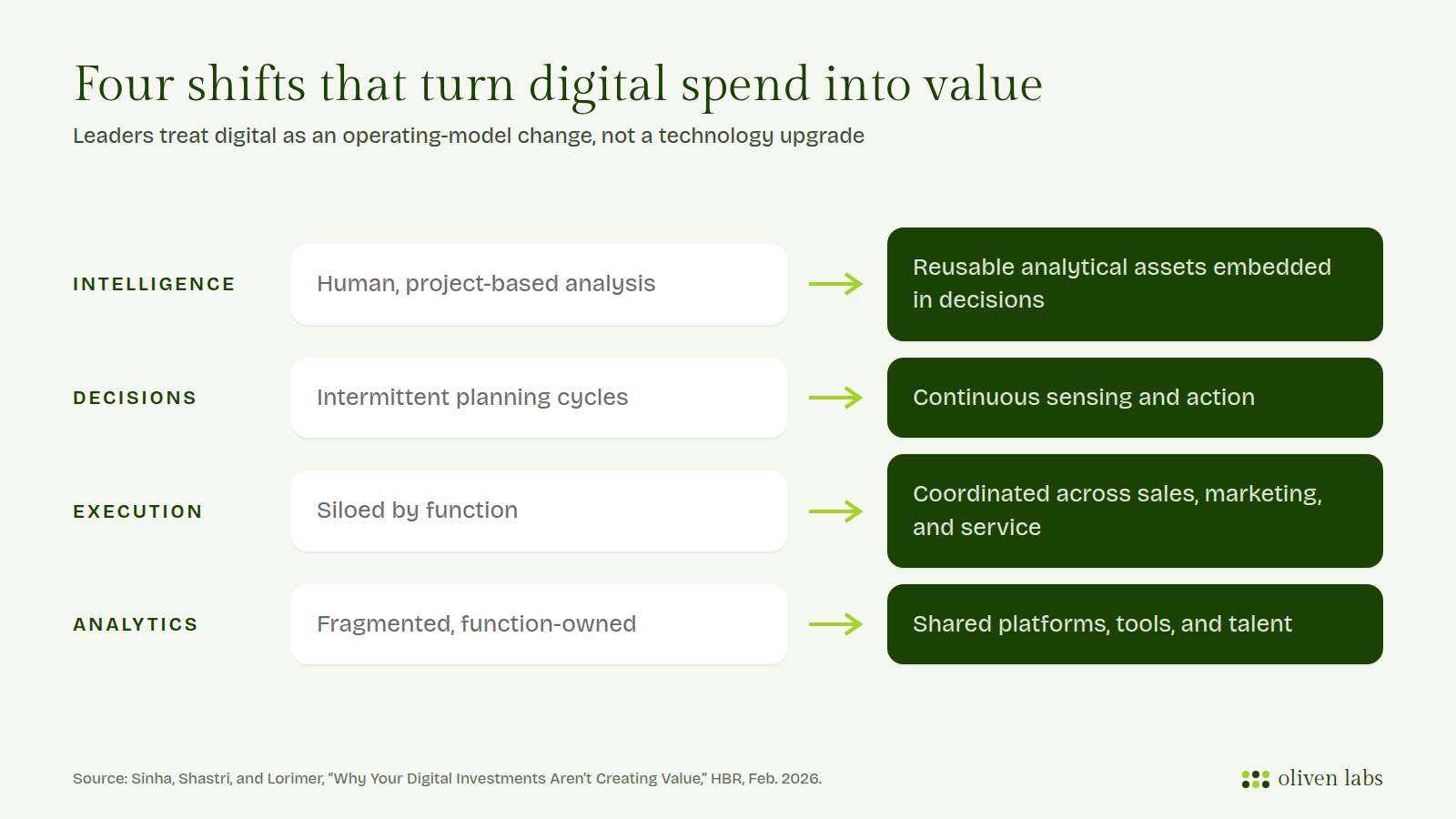 Four shifts that turn digital spend into value

Leaders treat digital as an operating-model change, not a technology upgrade

INTELLIGENCE

Human, project-based analysis

Reusable analytical assets embedded in decisions

DECISIONS

Intermittent planning cycles

Continuous sensing and action

EXECUTION

Siloed by function

Coordinated across sales, marketing, and service

ANALYTICS

Fragmented, function-owned

Shared platforms, tools, and talent

Source: Sinha, Shastri, and Lorimer, "Why Your Digital Investments Aren't Creating Value," HBR, Feb. 2026.

oliven labs